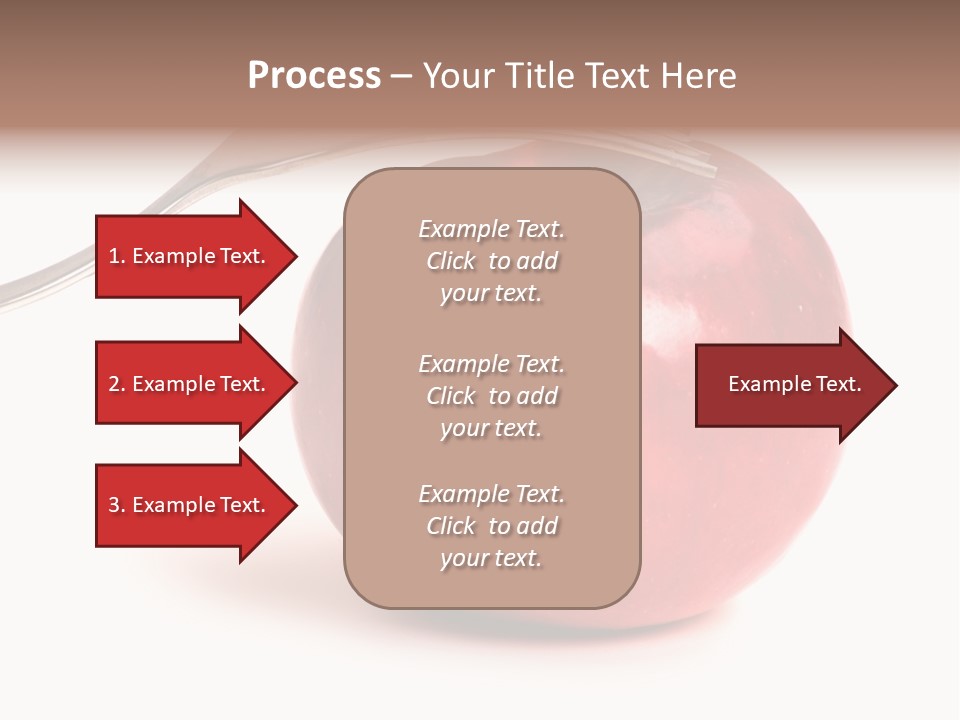 Process – Your Title Text Here

1. Example Text.

2. Example Text.

3. Example Text.

Example Text. Click to add your text.

Example Text. Click to add your text.

Example Text. Click to add your text.

Example Text.